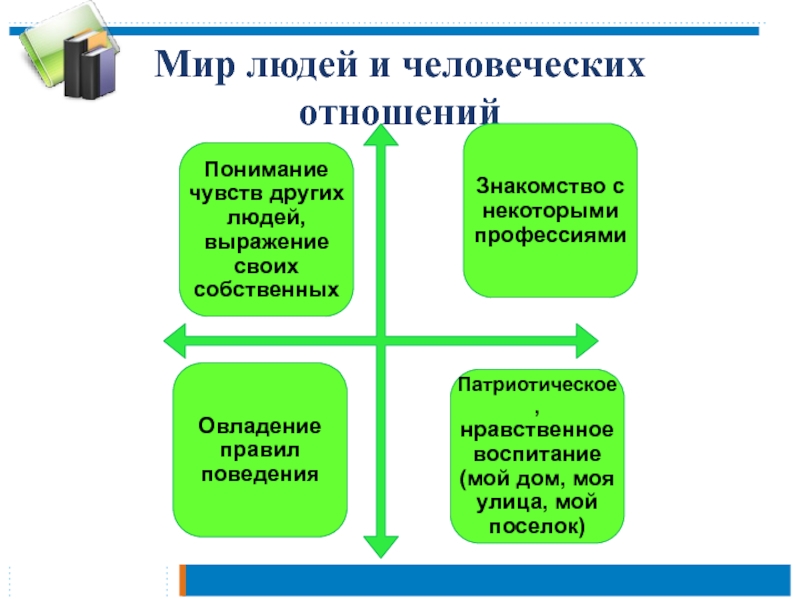 Мир людей и человеческих отношений

Понимание чувств других людей, выражение своих собственных

Знакомство с некоторыми профессиями

Овладение правил поведения

Патриотическое, нравственное воспитание (мой дом, моя улица, мой поселок)